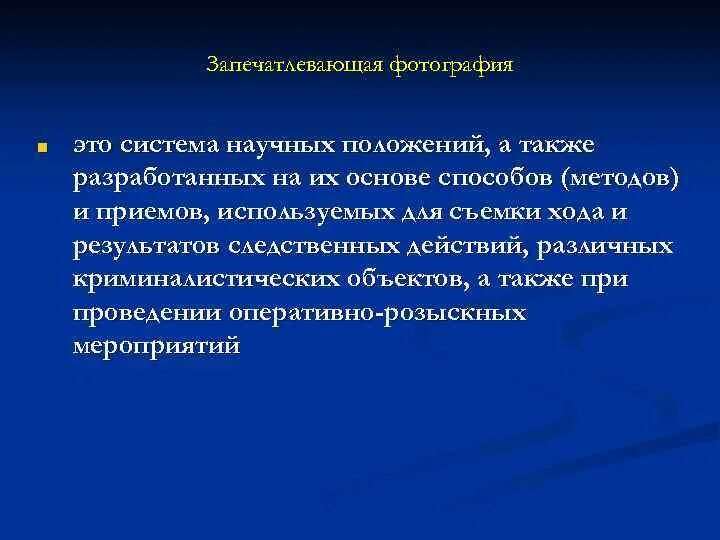 Запечатлевающая фотография

это система научных положений, а также разработанных на их основе способов (методов) и приемов, используемых для съемки хода и результатов следственных действий, различных криминалистических объектов, а также при проведении оперативно-розыскных мероприятий